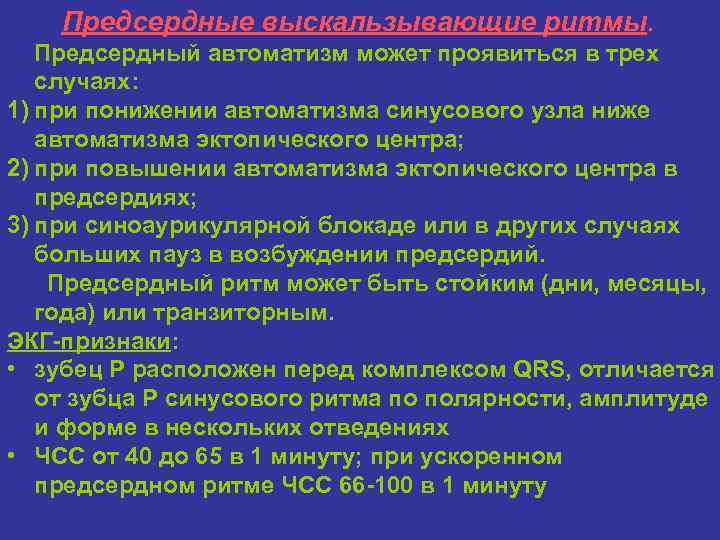 Предсердные выскальзывающие ритмы.

Предсердный автоматизм может проявиться в трех случаях:

1) при понижении автоматизма синусового узла ниже автоматизма эктопического центра;

2) при повышении автоматизма эктопического центра в предсердиях;

3) при синоаурикулярной блокаде или в других случаях больших пауз в возбуждении предсердий.

Предсердный ритм может быть стойким (дни, месяцы, года) или транзиторным.

ЭКГ-признаки:

• зубец Р расположен перед комплексом QRS, отличается от зубца Р синусового ритма по полярности, амплитуде и форме в нескольких отведениях

• ЧСС от 40 до 65 в 1 минуту; при ускоренном предсердном ритме ЧСС 66-100 в 1 минуту